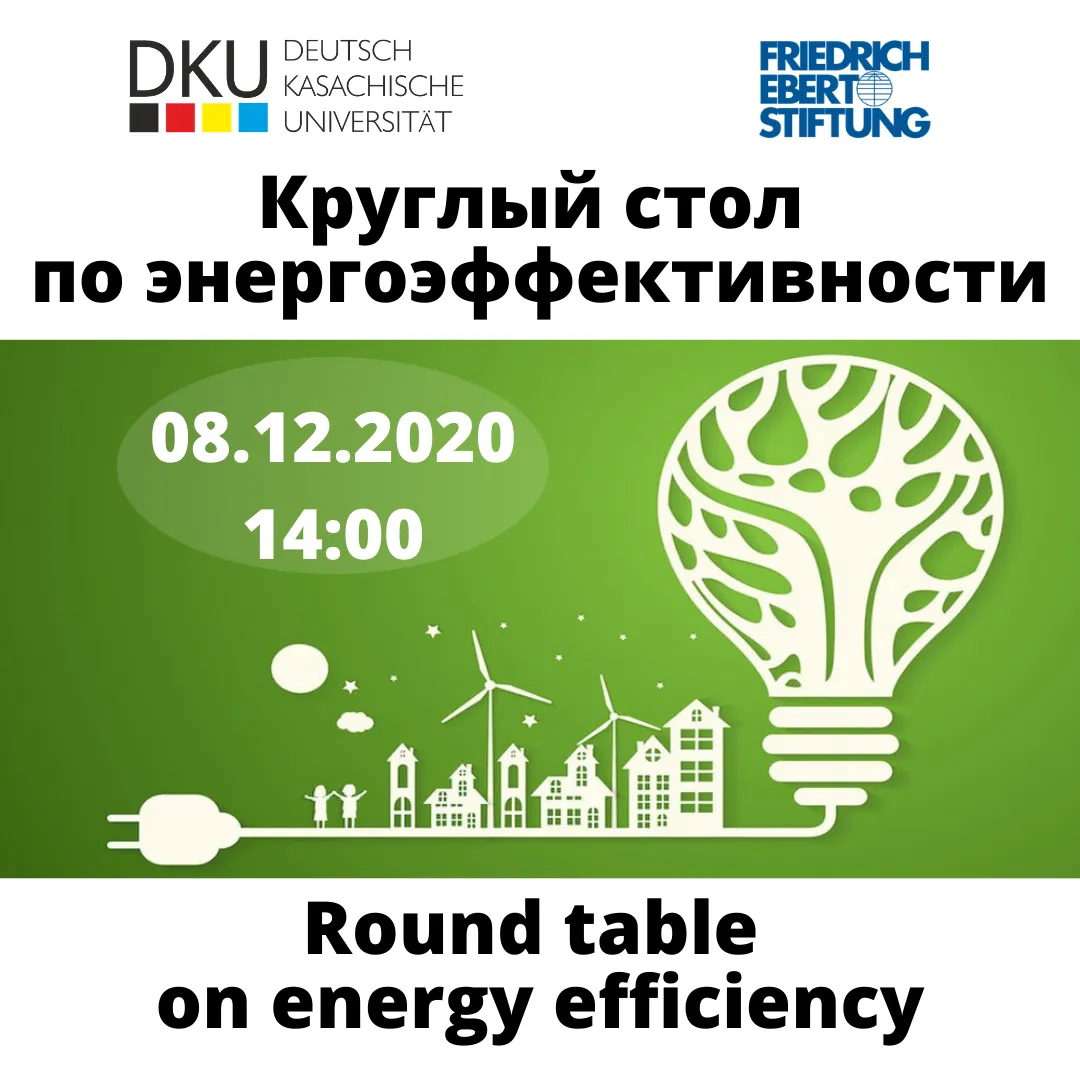 DKU DEUTSCH KASACHISCHE UNIVERSITÄT

FRIEDRICH EBERT STIFTUNG

Круглый стол по энергоэффективности

08.12.2020
14:00

Round table on energy efficiency